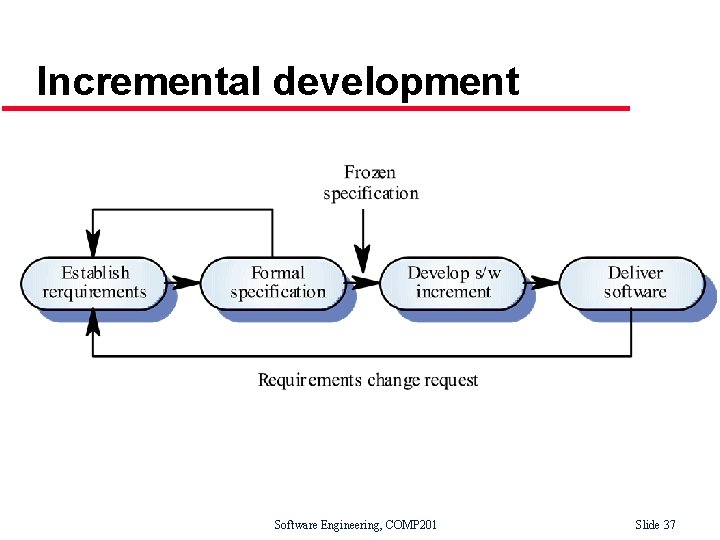 Incremental development

Frozen specification

Establish rerquirements

Formal specification

Develop s/w increment

Deliver software

Requirements change request

Software Engineering, COMP201

Slide 37